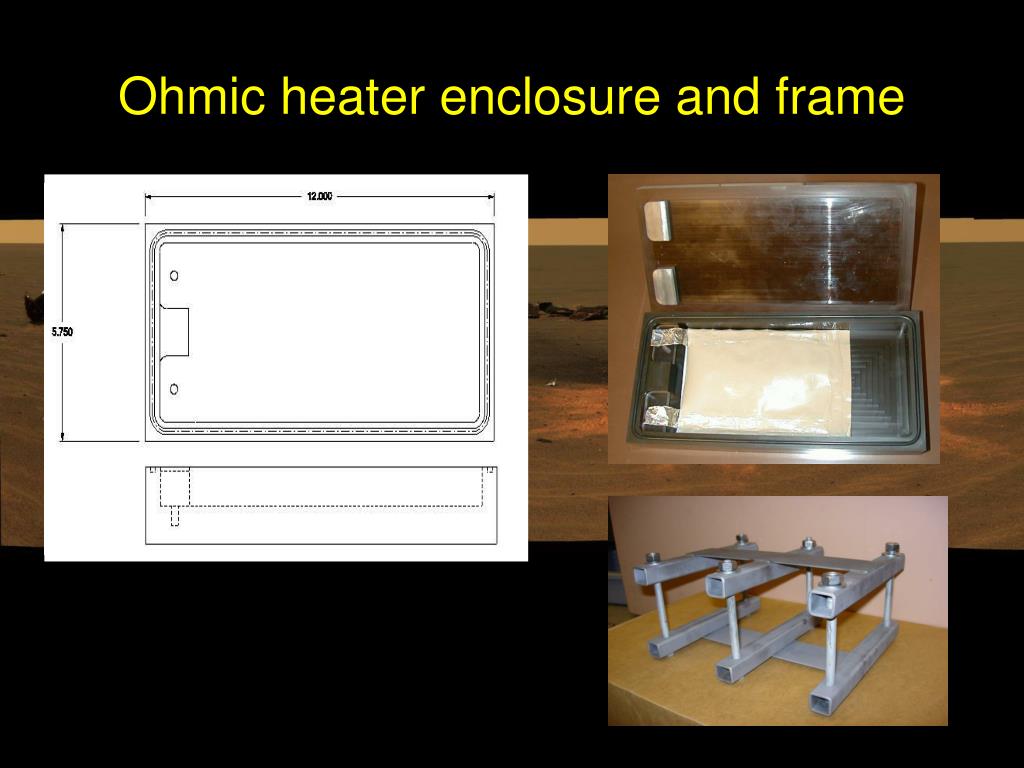 Ohmic heater enclosure and frame

12.000

5.750